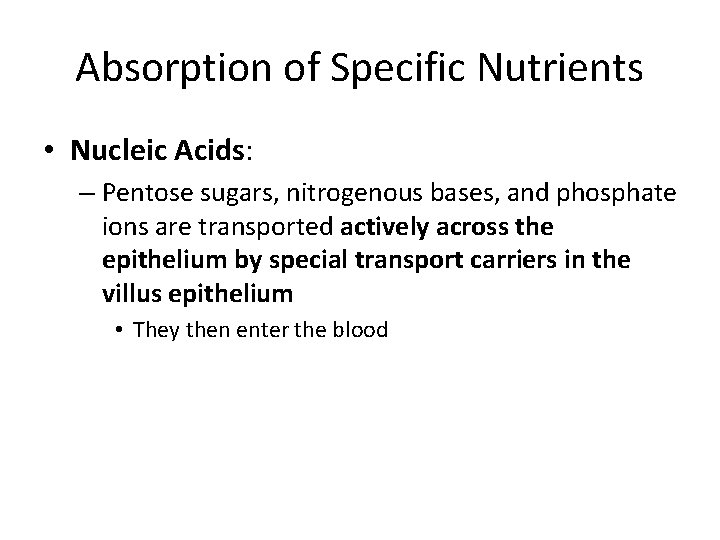 Absorption of Specific Nutrients

• Nucleic Acids:

– Pentose sugars, nitrogenous bases, and phosphate ions are transported actively across the epithelium by special transport carriers in the villus epithelium

• They then enter the blood